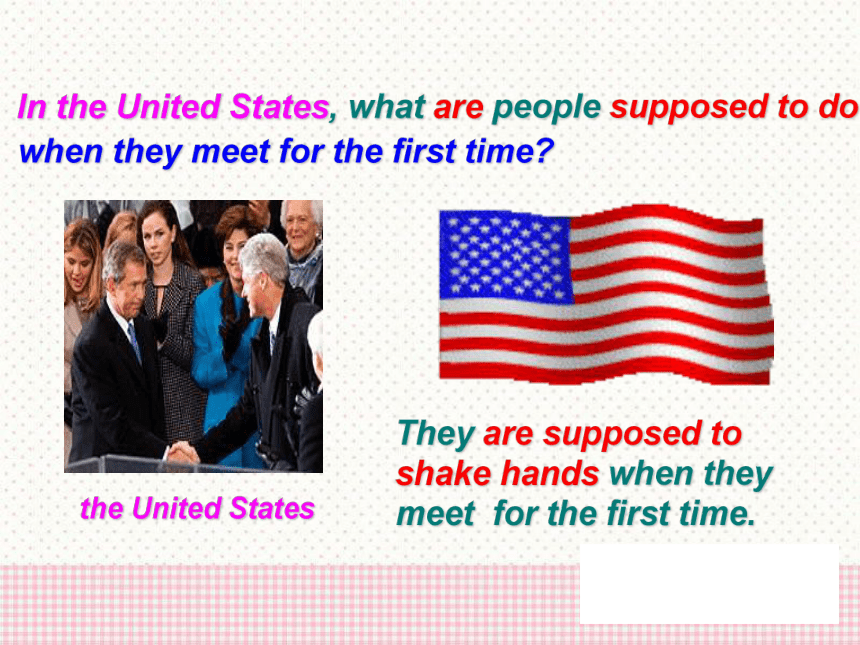 In the United States, what are people supposed to do when they meet for the first time?

the United States

They are supposed to shake hands when they meet for the first time.